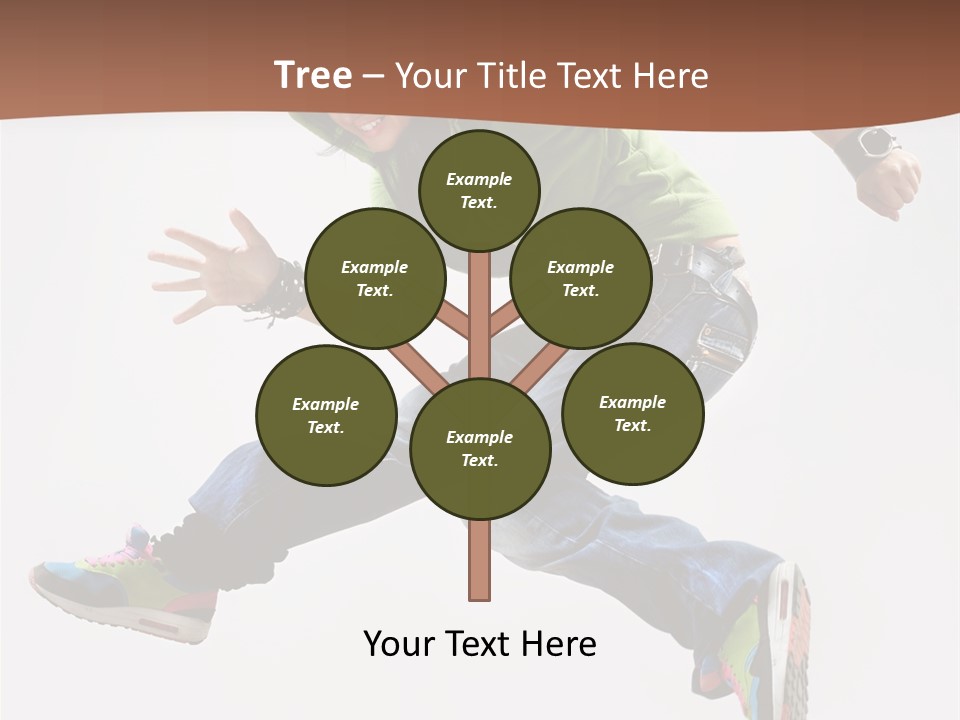 Tree – Your Title Text Here

Example Text.

Example Text.

Example Text.

Example Text.

Example Text.

Example Text.

Your Text Here